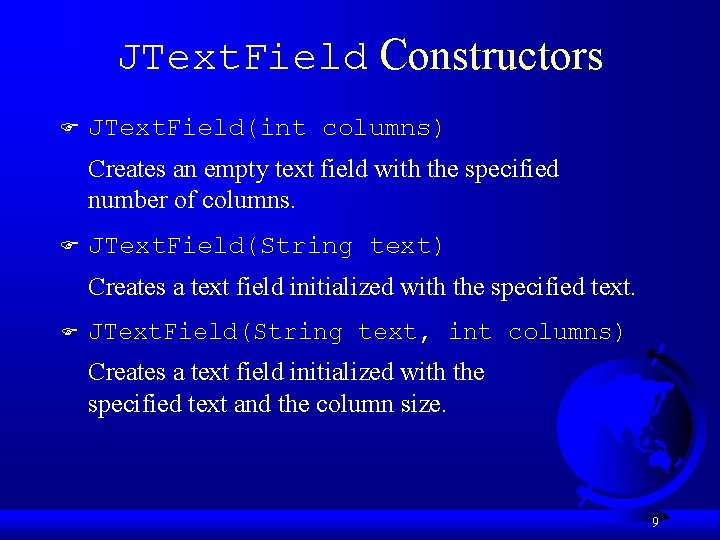 JTextField Constructors

JTextField(int columns)

Creates an empty text field with the specified number of columns.

JTextField(String text)

Creates a text field initialized with the specified text.

JTextField(String text, int columns)

Creates a text field initialized with the specified text and the column size.

9